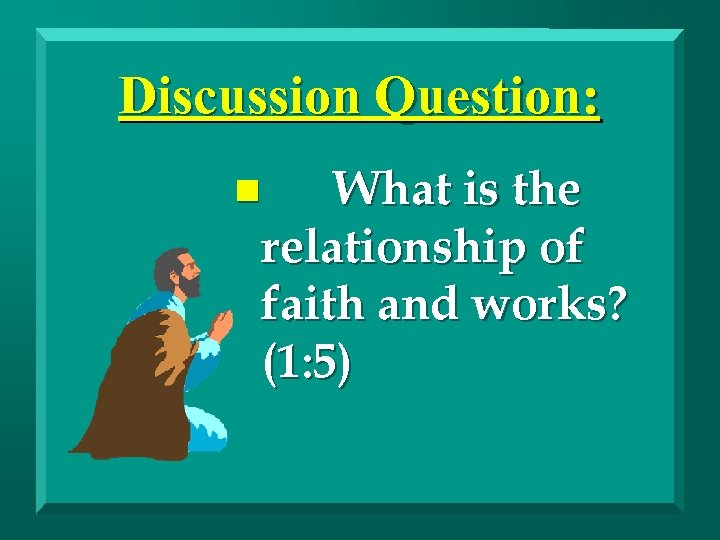 Discussion Question:

What is the relationship of faith and works? (1:5)